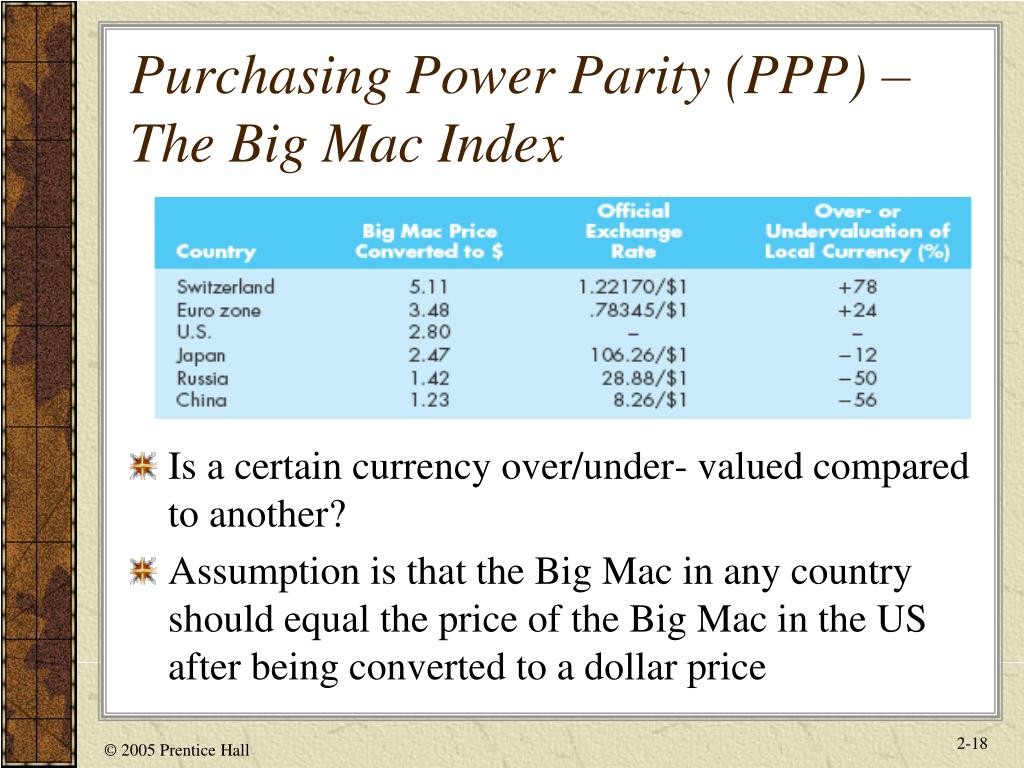 Purchasing Power Parity (PPP) – The Big Mac Index

| Country | Big Mac Price Converted to $ | Official Exchange Rate | Over- or Undervaluation of Local Currency (%) |
|---|---|---|---|
| Switzerland | 5.11 | 1.22170/$1 | +78 |
| Euro zone | 3.48 | .78345/$1 | +24 |
| U.S. | 2.80 | – | – |
| Japan | 2.47 | 106.26/$1 | –12 |
| Russia | 1.42 | 28.88/$1 | –50 |
| China | 1.23 | 8.26/$1 | –56 |

Is a certain currency over/under- valued compared to another?

Assumption is that the Big Mac in any country should equal the price of the Big Mac in the US after being converted to a dollar price

© 2005 Prentice Hall

2-18